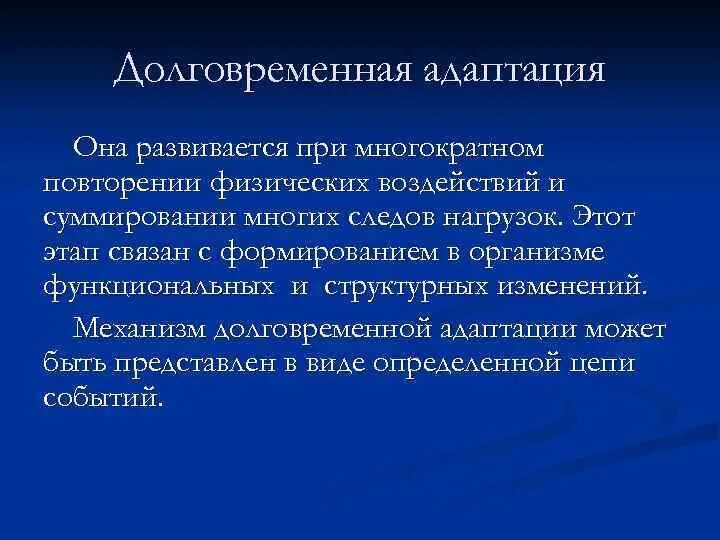 Долговременная адаптация

Она развивается при многократном повторении физических воздействий и суммировании многих следов нагрузок. Этот этап связан с формированием в организме функциональных и структурных изменений.

Механизм долговременной адаптации может быть представлен в виде определенной цепи событий.